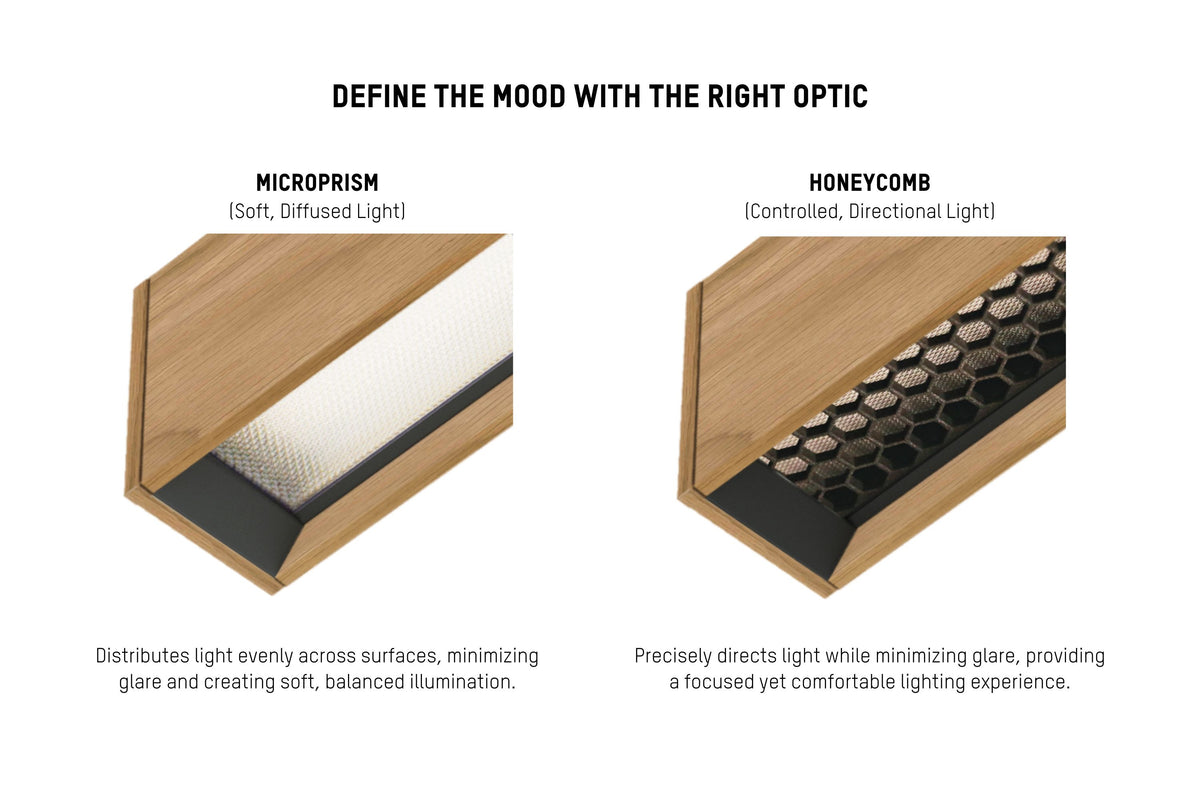 DEFINE THE MOOD WITH THE RIGHT OPTIC

MICROPRISM
(Soft, Diffused Light)

Distributes light evenly across surfaces, minimizing glare and creating soft, balanced illumination.

HONEYCOMB
(Controlled, Directional Light)

Precisely directs light while minimizing glare, providing a focused yet comfortable lighting experience.